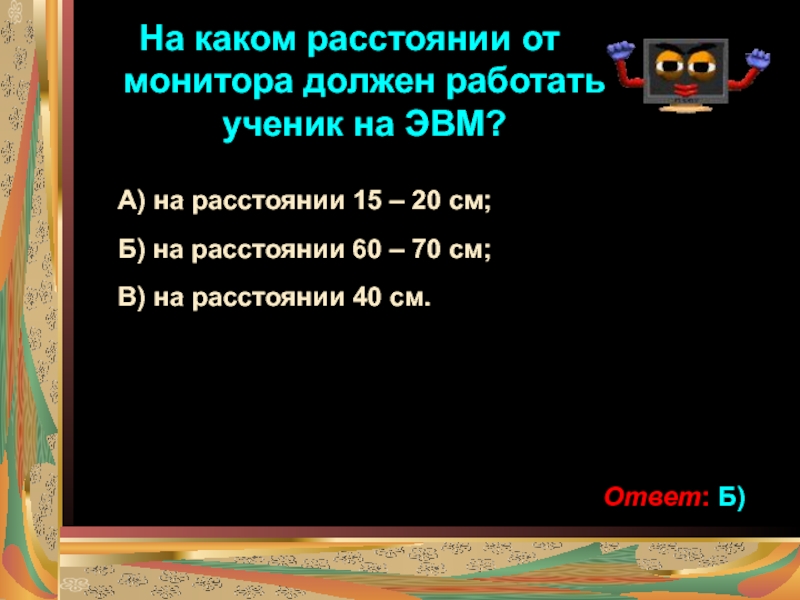 На каком расстоянии от монитора должен работать ученик на ЭВМ?

А) на расстоянии 15 – 20 см;

Б) на расстоянии 60 – 70 см;

В) на расстоянии 40 см.

Ответ: Б)